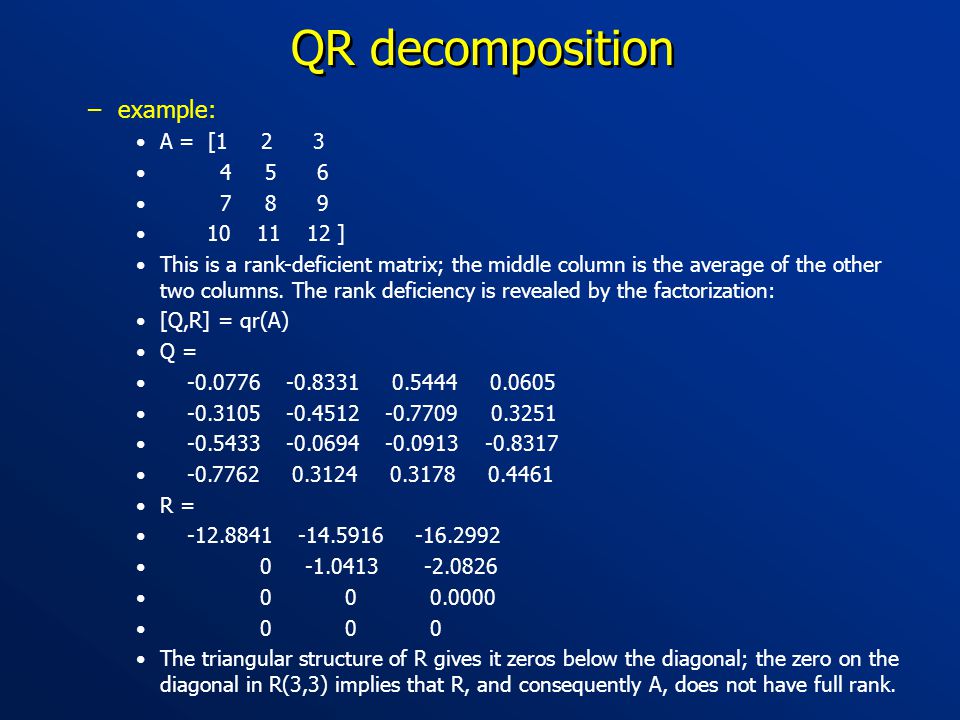 QR decomposition

– example:

• A = [1 2 3
• 4 5 6
• 7 8 9
• 10 11 12 ]
• This is a rank-deficient matrix; the middle column is the average of the other two columns. The rank deficiency is revealed by the factorization:
• [Q,R] = qr(A)
• Q =
• -0.0776 -0.8331 0.5444 0.0605
• -0.3105 -0.4512 -0.7709 0.3251
• -0.5433 -0.0694 -0.0913 -0.8317
• -0.7762 0.3124 0.3178 0.4461
• R =
• -12.8841 -14.5916 -16.2992
• 0 -1.0413 -2.0826
• 0 0 0.0000
• 0 0 0
• The triangular structure of R gives it zeros below the diagonal; the zero on the diagonal in R(3,3) implies that R, and consequently A, does not have full rank.